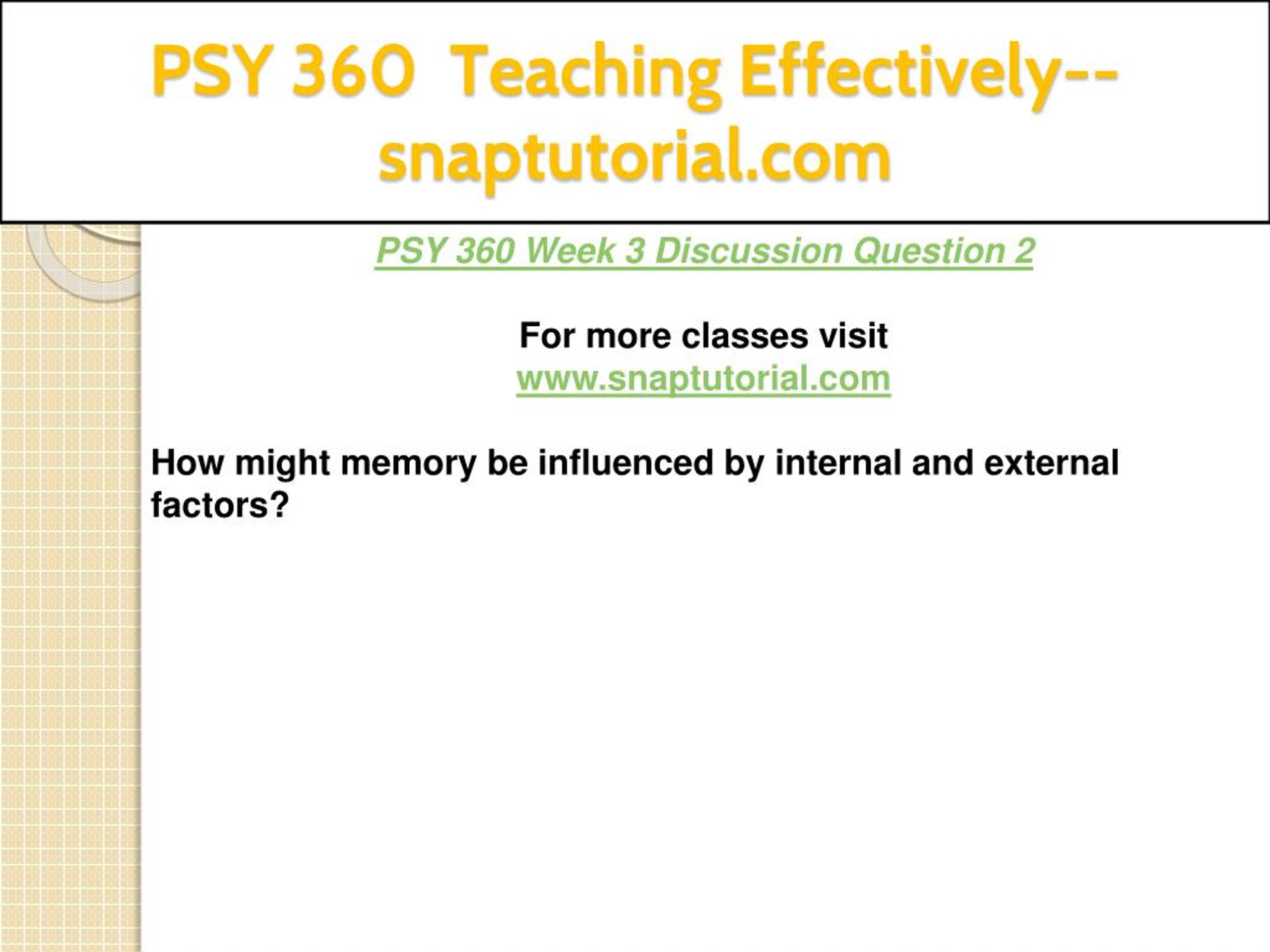 PSY 360 Teaching Effectively--snaptutorial.com

PSY 360 Week 3 Discussion Question 2

For more classes visit
www.snaptutorial.com

How might memory be influenced by internal and external factors?